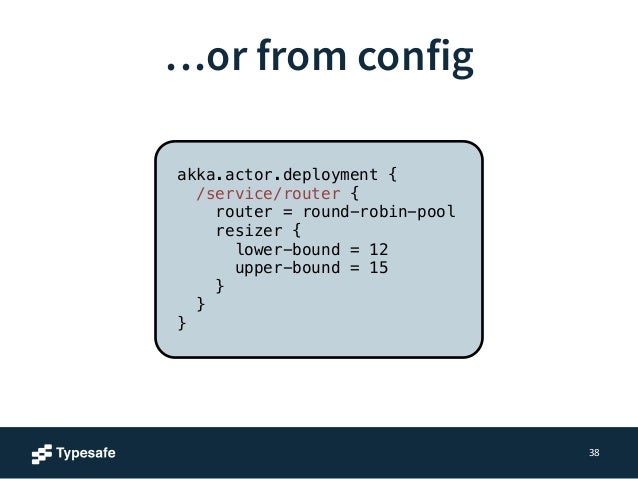 …or from config

akka.actor.deployment {
  /service/router {
    router = round-robin-pool
    resizer {
      lower-bound = 12
      upper-bound = 15
    }
  }
}

Typesafe

38